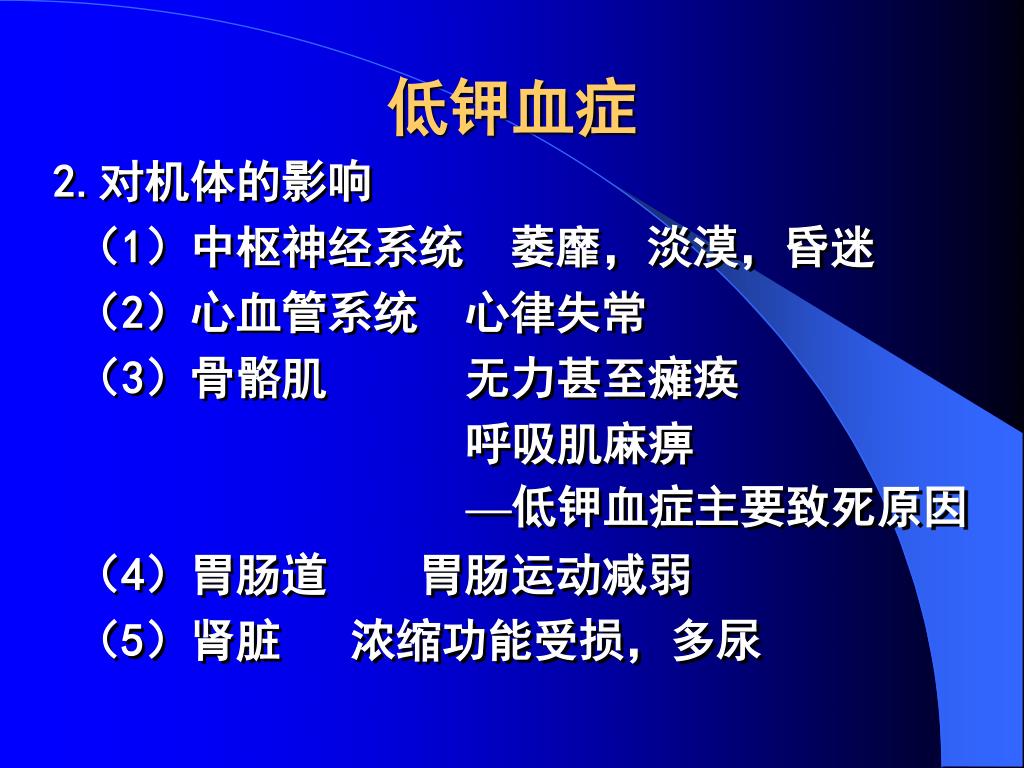 低钾血症

2. 对机体的影响

（1）中枢神经系统　萎靡，淡漠，昏迷

（2）心血管系统　心律失常

（3）骨骼肌　无力甚至瘫痪

呼吸肌麻痹

—低钾血症主要致死原因

（4）胃肠道　胃肠运动减弱

（5）肾脏　浓缩功能受损，多尿